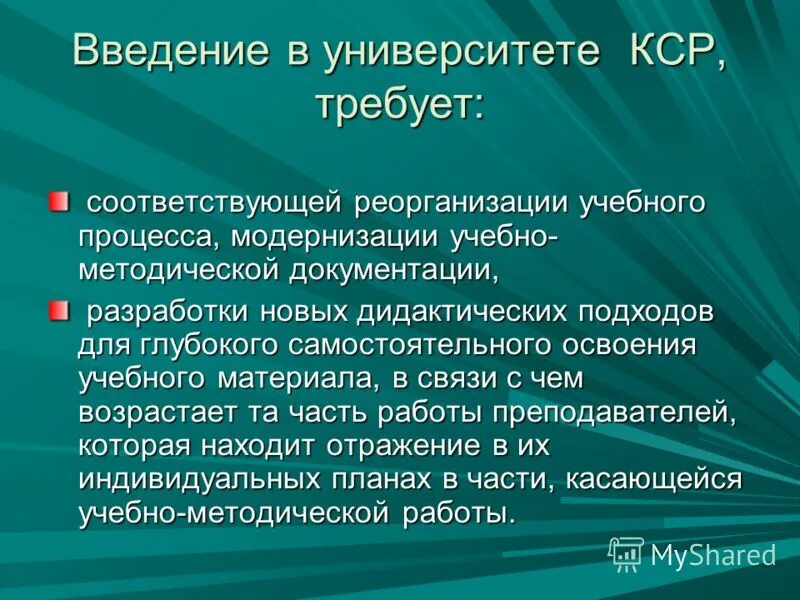 Введение в университете КСР, требует:

соответствующей реорганизации учебного процесса, модернизации учебно-методической документации,

разработки новых дидактических подходов для глубокого самостоятельного освоения учебного материала, в связи с чем возрастает та часть работы преподавателей, которая находит отражение в их индивидуальных планах в части, касающейся учебно-методической работы.

MyShared